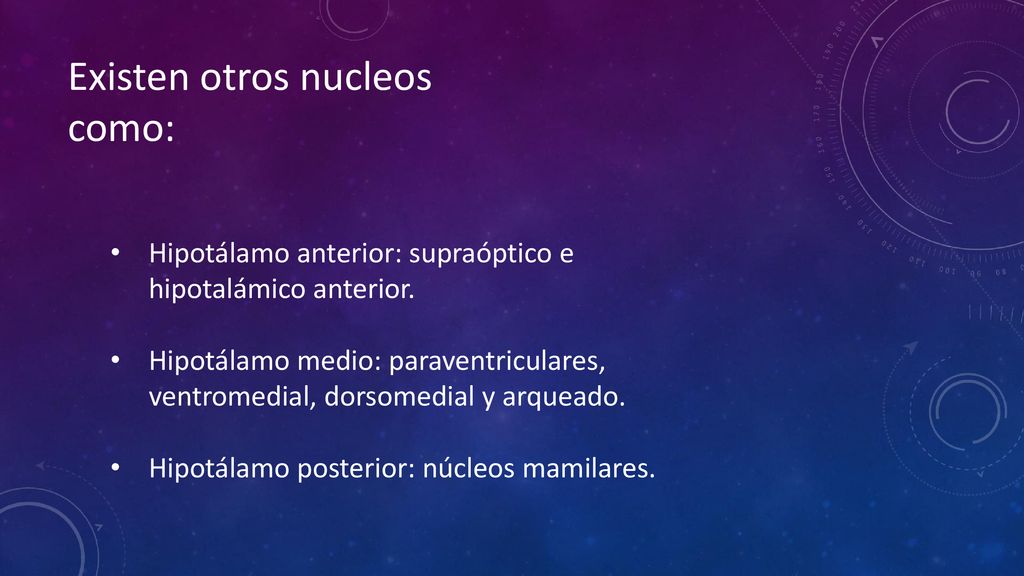 Existen otros nucleos como:

• Hipotálamo anterior: supraóptico e hipotalámico anterior.

• Hipotálamo medio: paraventriculares, ventromedial, dorsomedial y arqueado.

• Hipotálamo posterior: núcleos mamilares.